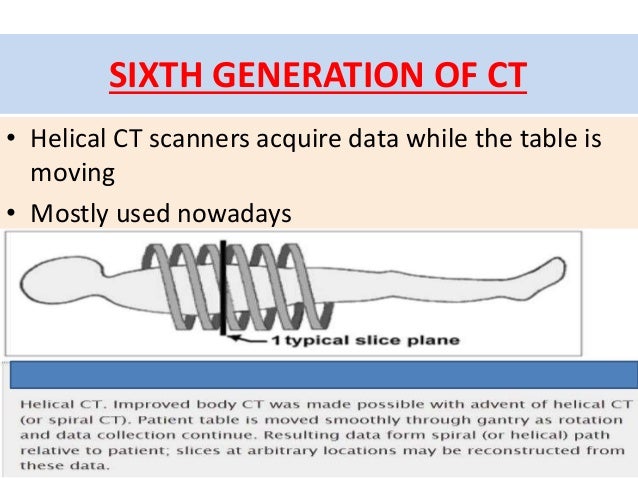 SIXTH GENERATION OF CT

• Helical CT scanners acquire data while the table is moving
• Mostly used nowadays

1 typical slice plane

Helical CT. Improved body CT was made possible with advent of helical CT (or spiral CT). Patient table is moved smoothly through gantry as rotation and data collection continue. Resulting data form spiral (or helical) path relative to patient; slices at arbitrary locations may be reconstructed from these data.